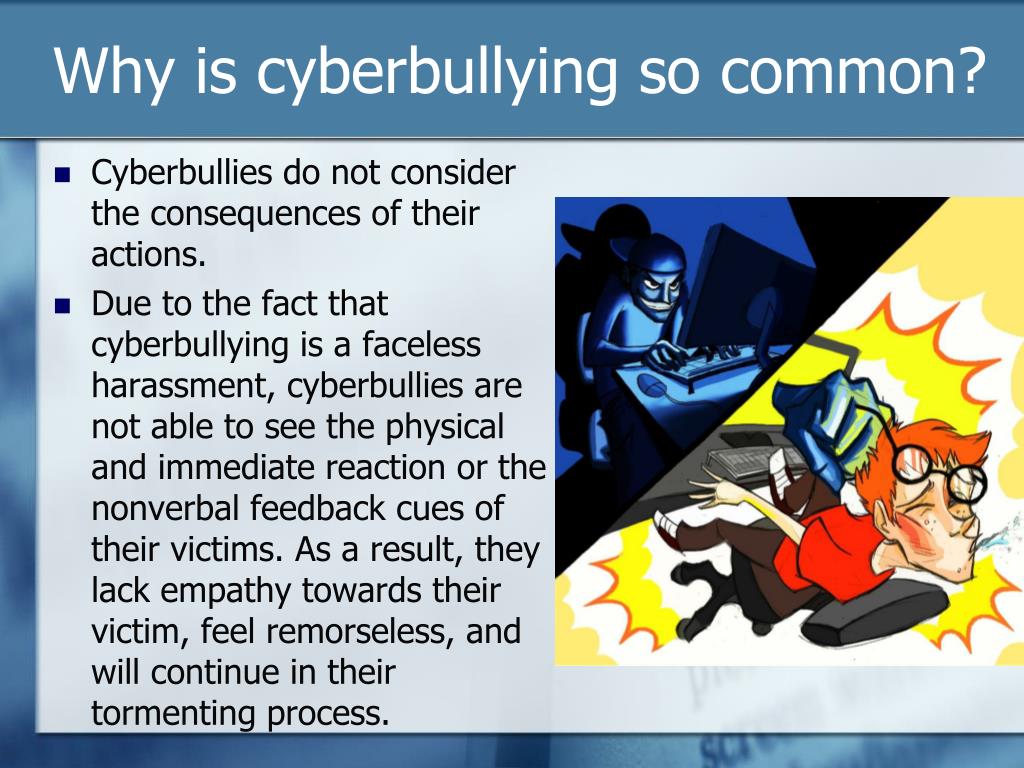 Why is cyberbullying so common?

- Cyberbullies do not consider the consequences of their actions.
- Due to the fact that cyberbullying is a faceless harassment, cyberbullies are not able to see the physical and immediate reaction or the nonverbal feedback cues of their victims. As a result, they lack empathy towards their victim, feel remorseless, and will continue in their tormenting process.